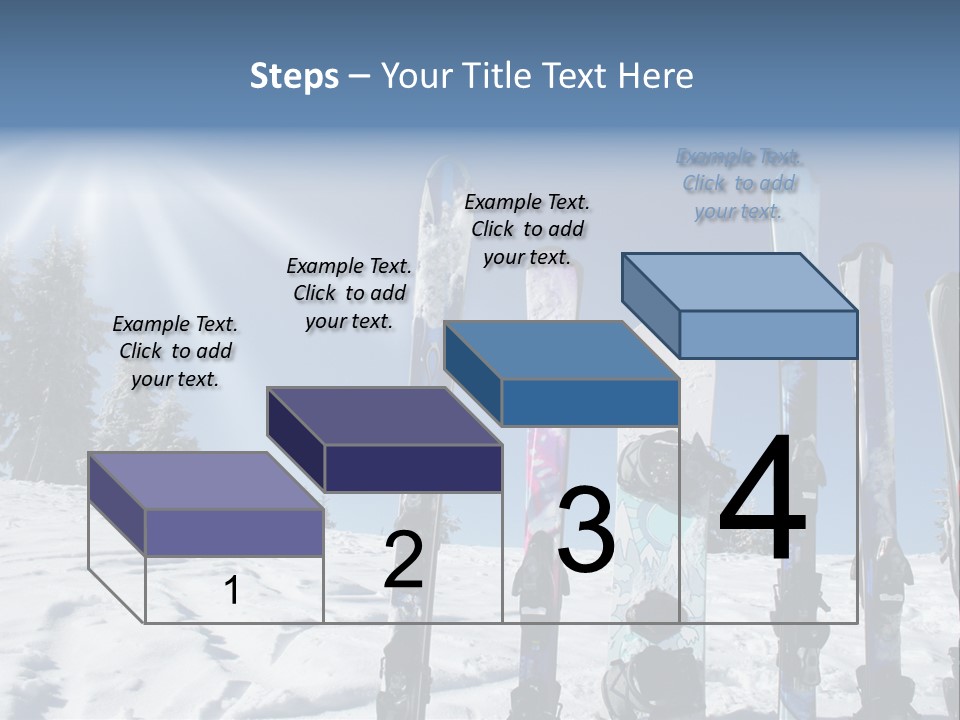 Steps – Your Title Text Here

Example Text. Click to add your text.

Example Text. Click to add your text.

Example Text. Click to add your text.

Example Text. Click to add your text.

1

2

3

4